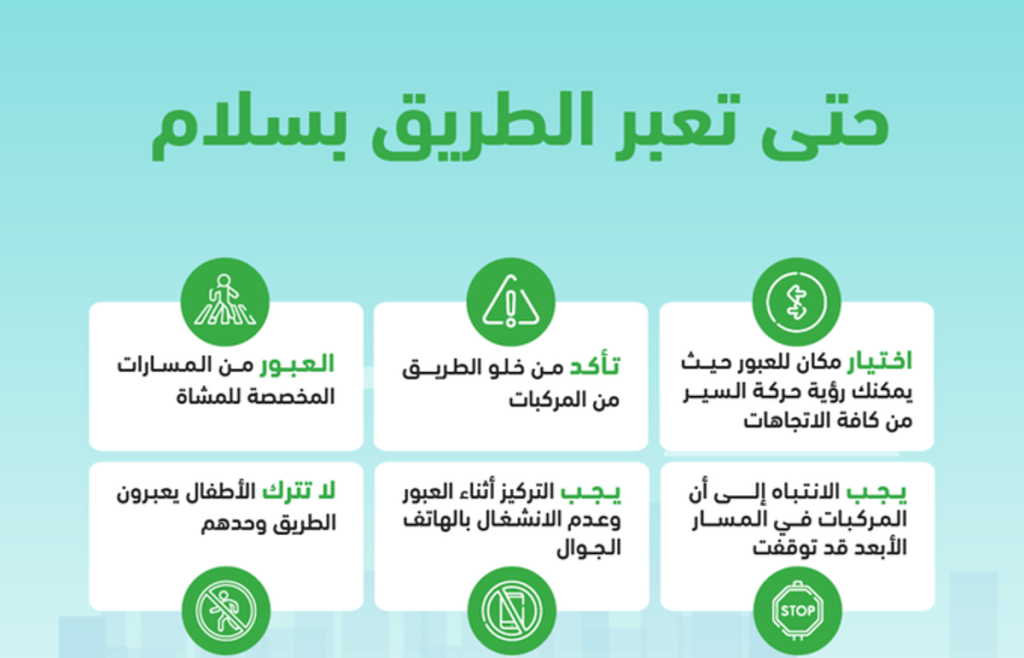 حتى تعبر الطريق بسلام

اختيار مكان للعبور حيث يمكنك رؤية حركة السير من كافة الاتجاهات

تأكد من خلو الطريق من المركبات

العبور من المسارات المخصصة للمشاة

يجب الانتباه إلى أن المركبات في المسار الأبعد قد توقفت

يجب التركيز أثناء العبور وعدم الانشغال بالهاتف الجوال

لا تترك الأطفال يعبرون الطريق وحدهم

STOP